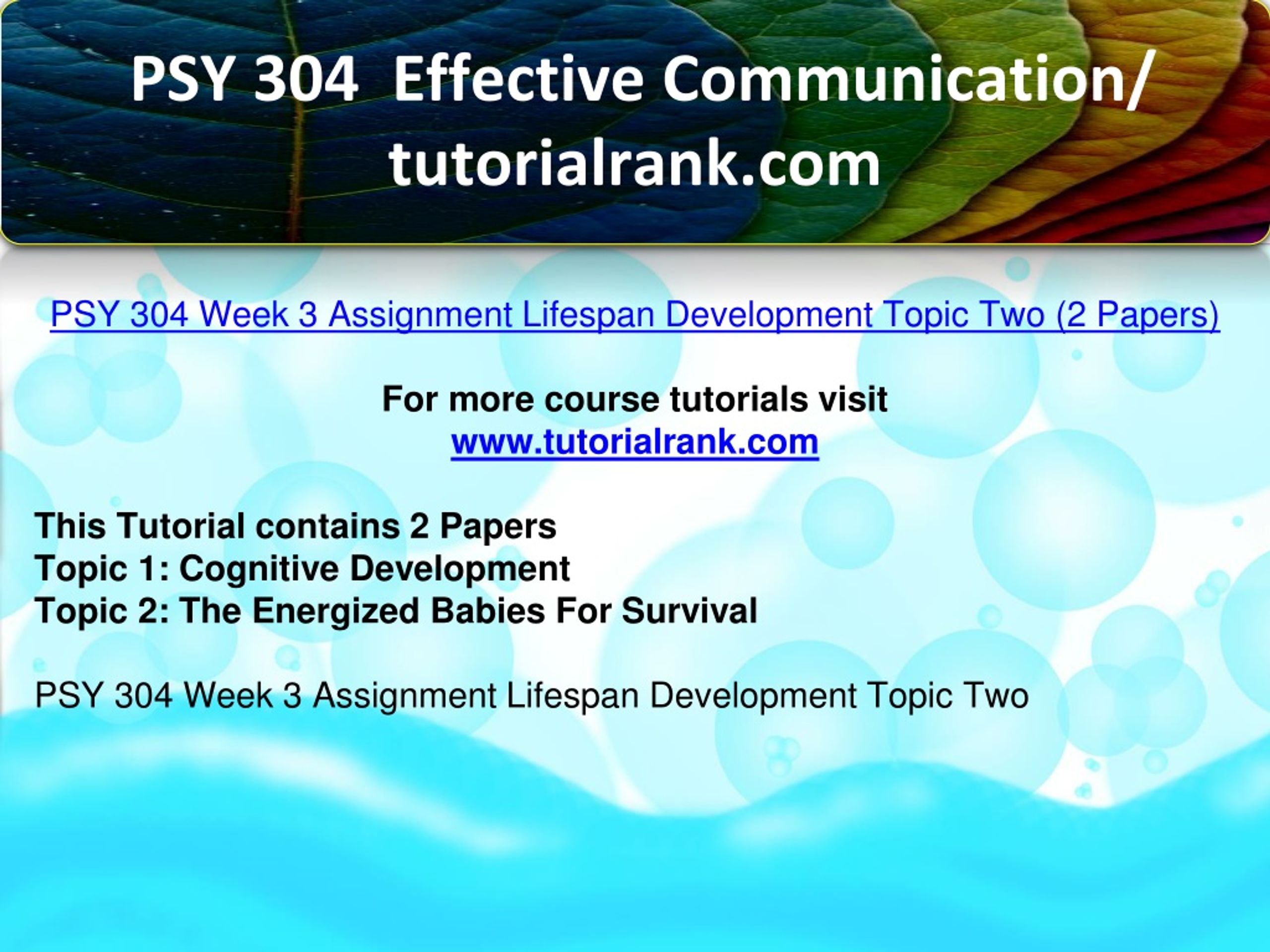 PSY 304 Effective Communication/ tutorialrank.com

PSY 304 Week 3 Assignment Lifespan Development Topic Two (2 Papers)

For more course tutorials visit
www.tutorialrank.com

This Tutorial contains 2 Papers
Topic 1: Cognitive Development
Topic 2: The Energized Babies For Survival

PSY 304 Week 3 Assignment Lifespan Development Topic Two